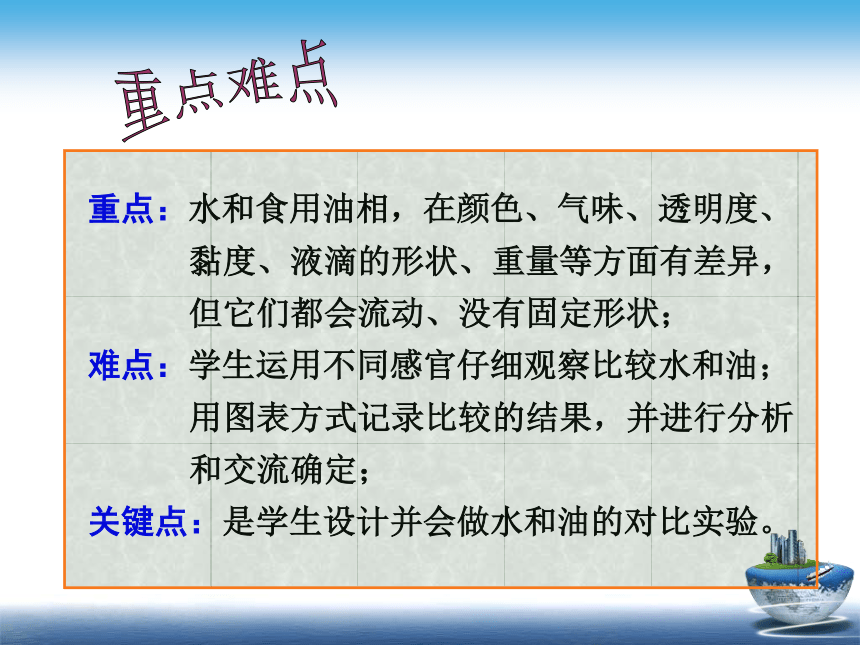 重点难点

重点：水和食用油相，在颜色、气味、透明度、黏度、液滴的形状、重量等方面有差异，但它们都会流动、没有固定形状；

难点：学生运用不同感官仔细观察比较水和油；用图表方式记录比较的结果，并进行分析和交流确定；

关键点：是学生设计并会做水和油的对比实验。